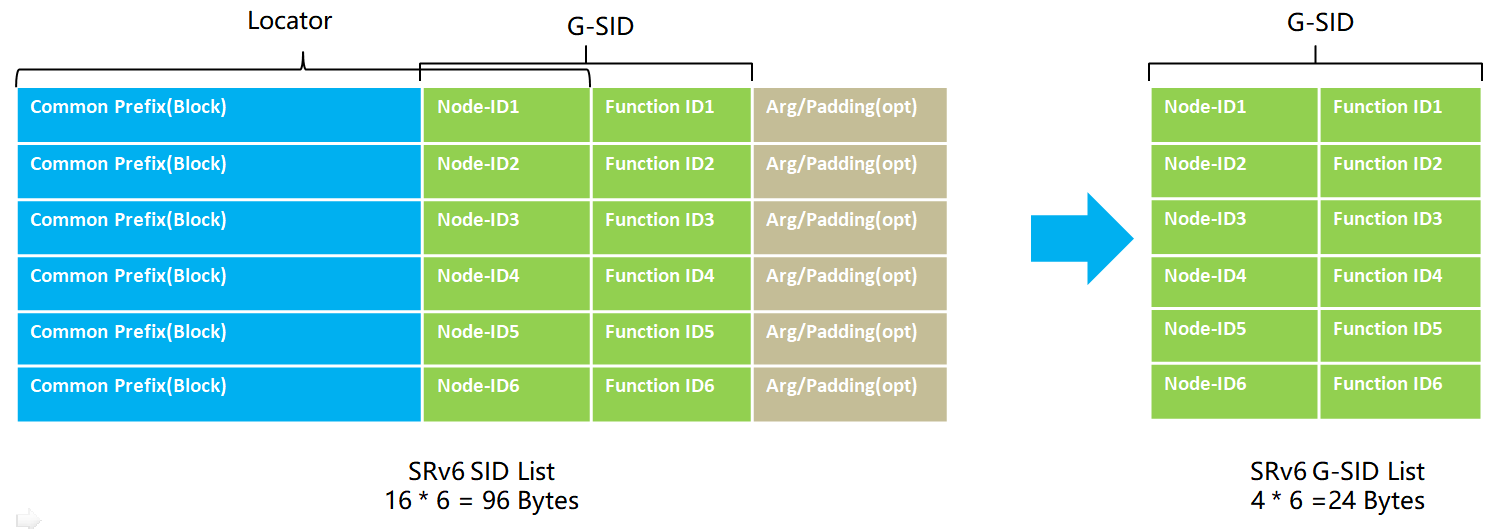 Locator

G-SID

| Common Prefix(Block) | Node-ID1 | Function ID1 | Arg/Padding(opt) |
|---|---|---|---|
| Common Prefix(Block) | Node-ID2 | Function ID2 | Arg/Padding(opt) |
| Common Prefix(Block) | Node-ID3 | Function ID3 | Arg/Padding(opt) |
| Common Prefix(Block) | Node-ID4 | Function ID4 | Arg/Padding(opt) |
| Common Prefix(Block) | Node-ID5 | Function ID5 | Arg/Padding(opt) |
| Common Prefix(Block) | Node-ID6 | Function ID6 | Arg/Padding(opt) |

SRv6 SID List
16 * 6 = 96 Bytes

G-SID

| Node-ID1 | Function ID1 |
|---|---|
| Node-ID2 | Function ID2 |
| Node-ID3 | Function ID3 |
| Node-ID4 | Function ID4 |
| Node-ID5 | Function ID5 |
| Node-ID6 | Function ID6 |

SRv6 G-SID List
4 * 6 =24 Bytes